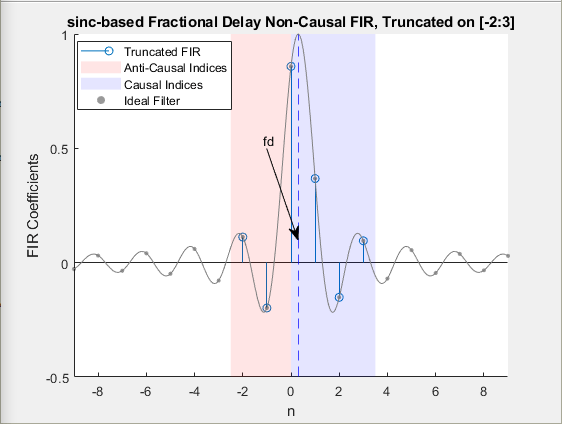 sinc-based Fractional Delay Non-Causal FIR, Truncated on [-2:3]

Truncated FIR
Anti-Causal Indices
Causal Indices
Ideal Filter

fd

FIR Coefficients

1
0.5
0
-0.5

-8
-6
-4
-2
0
2
4
6
8

n